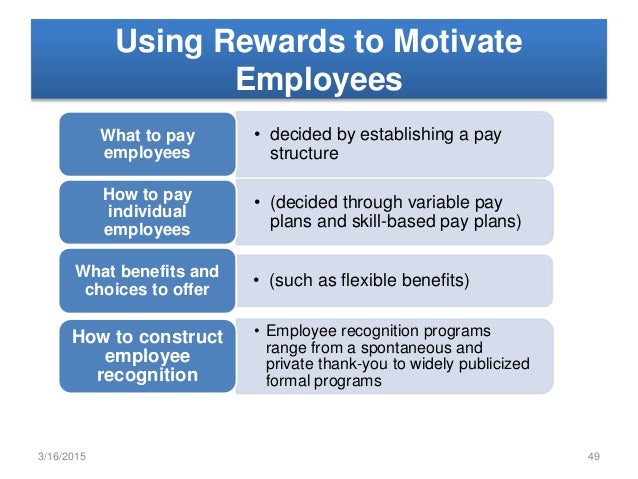 Using Rewards to Motivate Employees

What to pay employees

• decided by establishing a pay structure

How to pay individual employees

• (decided through variable pay plans and skill-based pay plans)

What benefits and choices to offer

• (such as flexible benefits)

How to construct employee recognition

• Employee recognition programs range from a spontaneous and private thank-you to widely publicized formal programs

3/16/2015

49